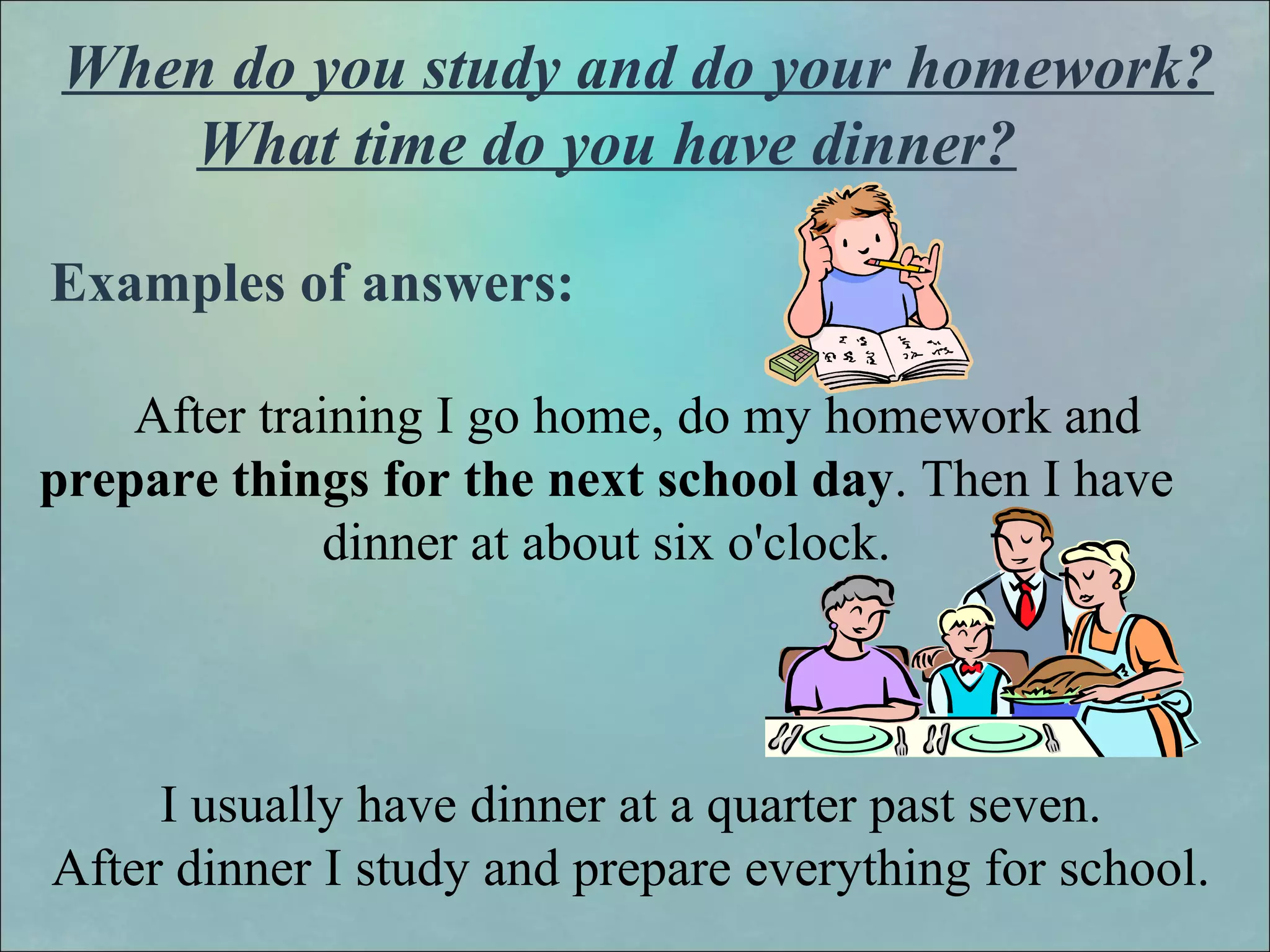 When do you study and do your homework?
What time do you have dinner?

Examples of answers:

After training I go home, do my homework and prepare things for the next school day. Then I have dinner at about six o'clock.

I usually have dinner at a quarter past seven.
After dinner I study and prepare everything for school.